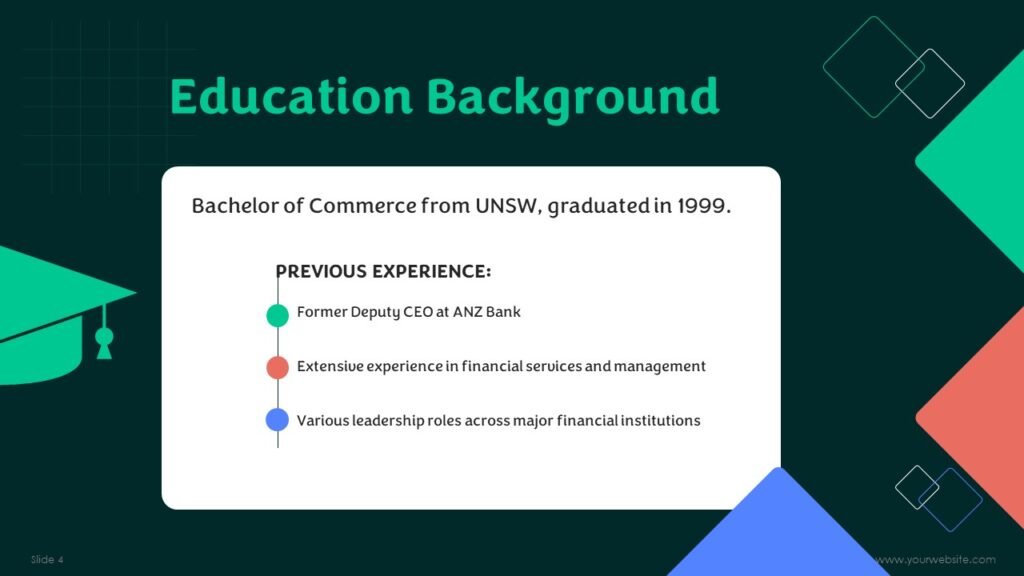 Education Background

Bachelor of Commerce from UNSW, graduated in 1999.

PREVIOUS EXPERIENCE:

Former Deputy CEO at ANZ Bank

Extensive experience in financial services and management

Various leadership roles across major financial institutions

Slide 4

www.yourwebsite.com